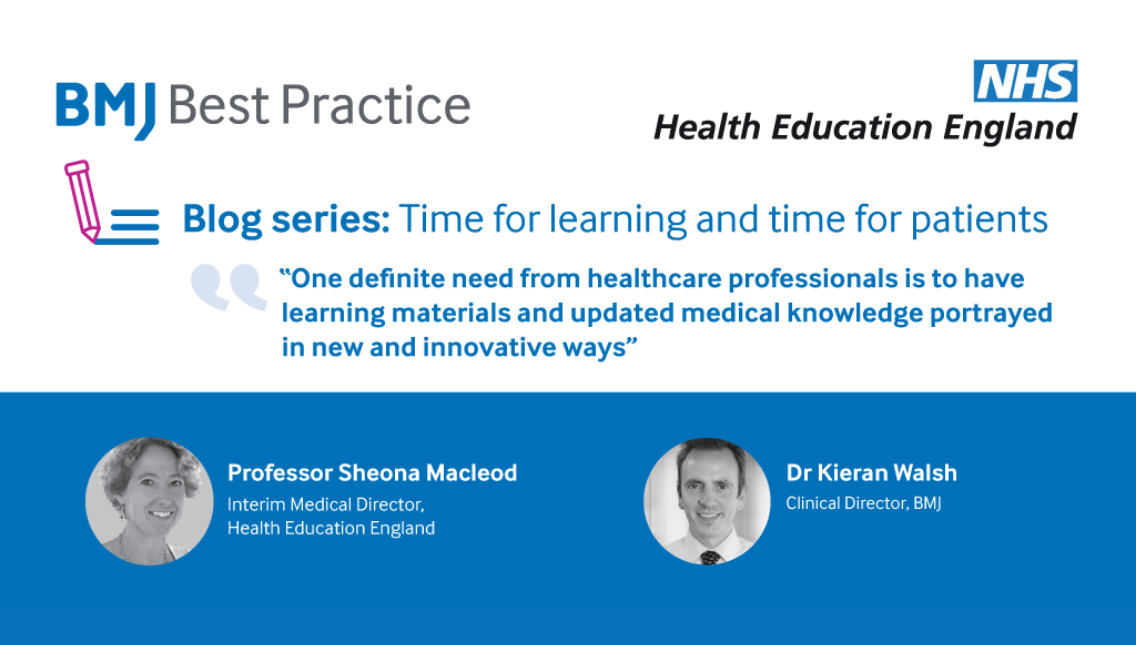 BMJ Best Practice

NHS
Health Education England

Blog series: Time for learning and time for patients

“One definite need from healthcare professionals is to have learning materials and updated medical knowledge portrayed in new and innovative ways”

Professor Sheona Macleod
Interim Medical Director, Health Education England

Dr Kieran Walsh
Clinical Director, BMJ